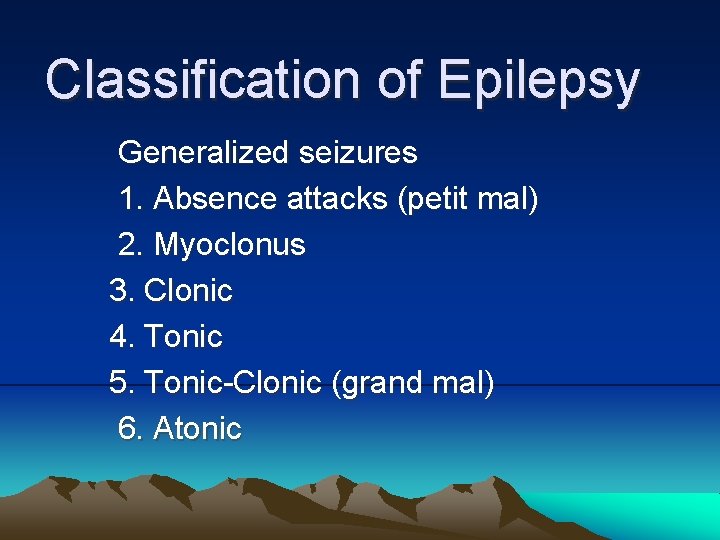 Classification of Epilepsy

Generalized seizures

1. Absence attacks (petit mal)

2. Myoclonus

3. Clonic

4. Tonic

5. Tonic-Clonic (grand mal)

6. Atonic